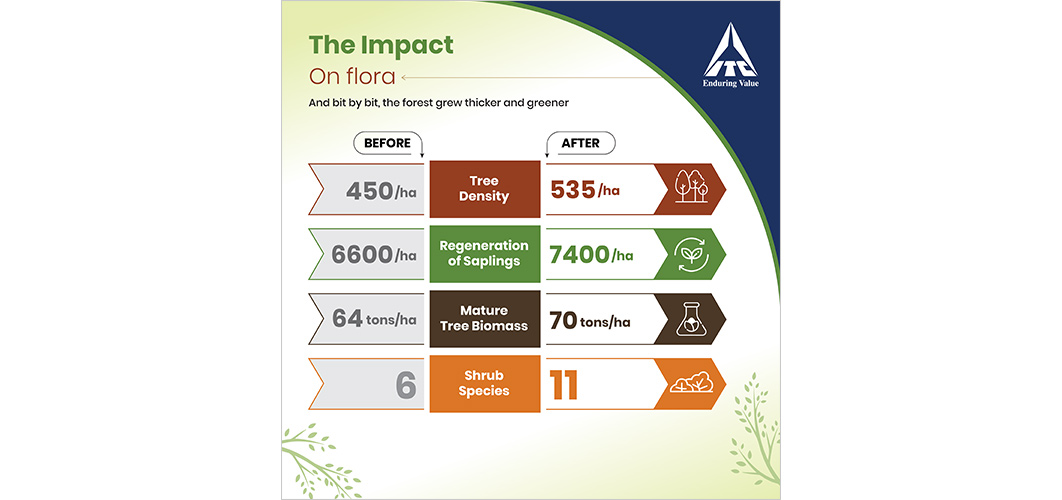 The Impact
On flora

And bit by bit, the forest grew thicker and greener

ITC
Enduring Value

| BEFORE | | AFTER |
|---|---|---|
| 450/ha | Tree Density | 535/ha |
| 6600/ha | Regeneration of Saplings | 7400/ha |
| 64 tons/ha | Mature Tree Biomass | 70 tons/ha |
| 6 | Shrub Species | 11 |